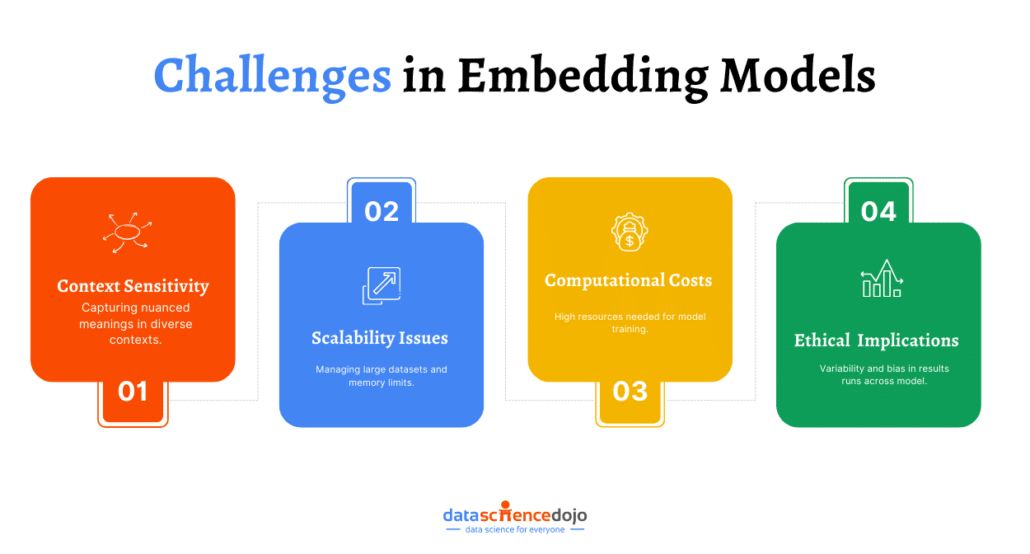 Challenges in Embedding Models

Context Sensitivity
Capturing nuanced meanings in diverse contexts.
01

02
Scalability Issues
Managing large datasets and memory limits.

Computational Costs
High resources needed for model training.
03

04
Ethical Implications
Variability and bias in results runs across model.

datasciencedojo
data science for everyone